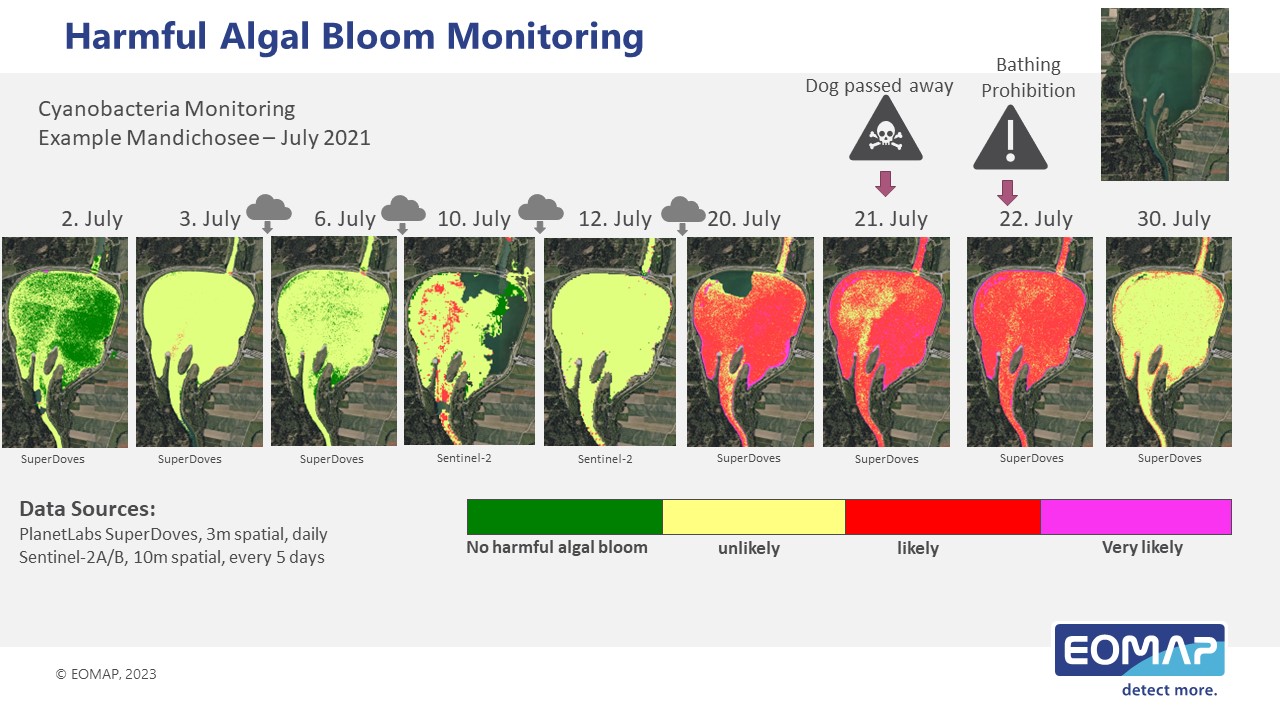 Harmful Algal Bloom Monitoring

Cyanobacteria Monitoring
Example Mandichosee – July 2021

Dog passed away

Bathing Prohibition

2. July
3. July
6. July
10. July
12. July
20. July
21. July
22. July
30. July

SuperDoves
SuperDoves
SuperDoves
Sentinel-2
Sentinel-2
SuperDoves
SuperDoves
SuperDoves
SuperDoves

Data Sources:
PlanetLabs SuperDoves, 3m spatial, daily
Sentinel-2A/B, 10m spatial, every 5 days

No harmful algal bloom
unlikely
likely
Very likely

© EOMAP, 2023

EOMAP
detect more.